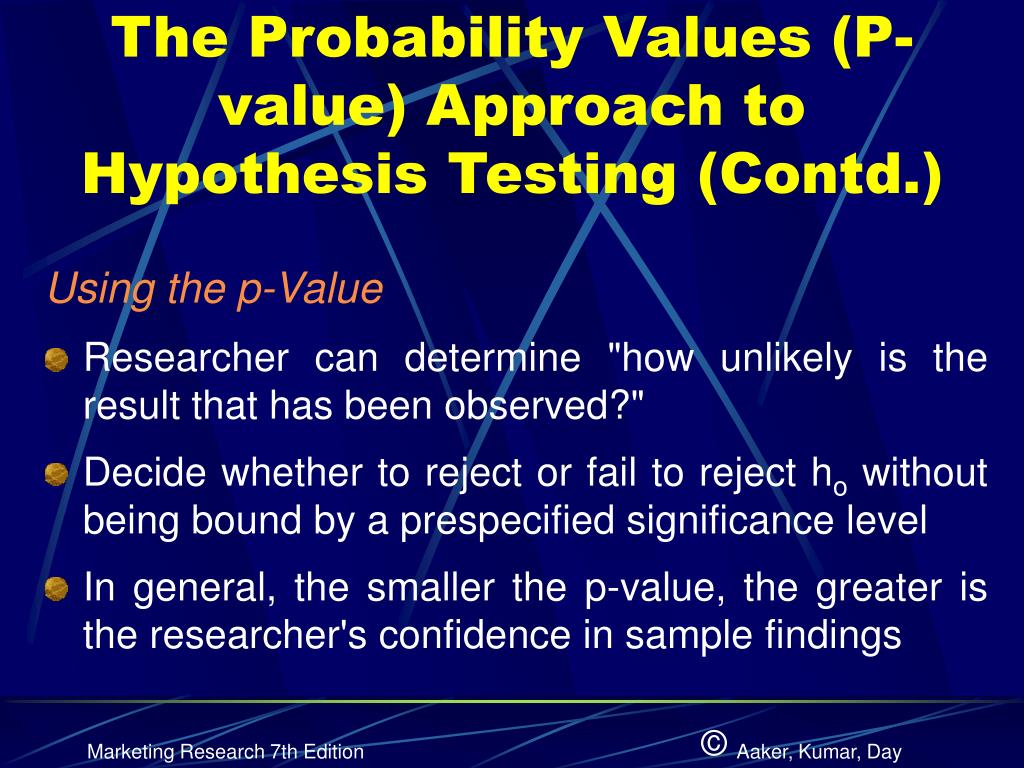 The Probability Values (P-value) Approach to Hypothesis Testing (Contd.)

Using the p-Value

Researcher can determine "how unlikely is the result that has been observed?"

Decide whether to reject or fail to reject $h_o$ without being bound by a prespecified significance level

In general, the smaller the p-value, the greater is the researcher's confidence in sample findings

Marketing Research 7th Edition

© Aaker, Kumar, Day